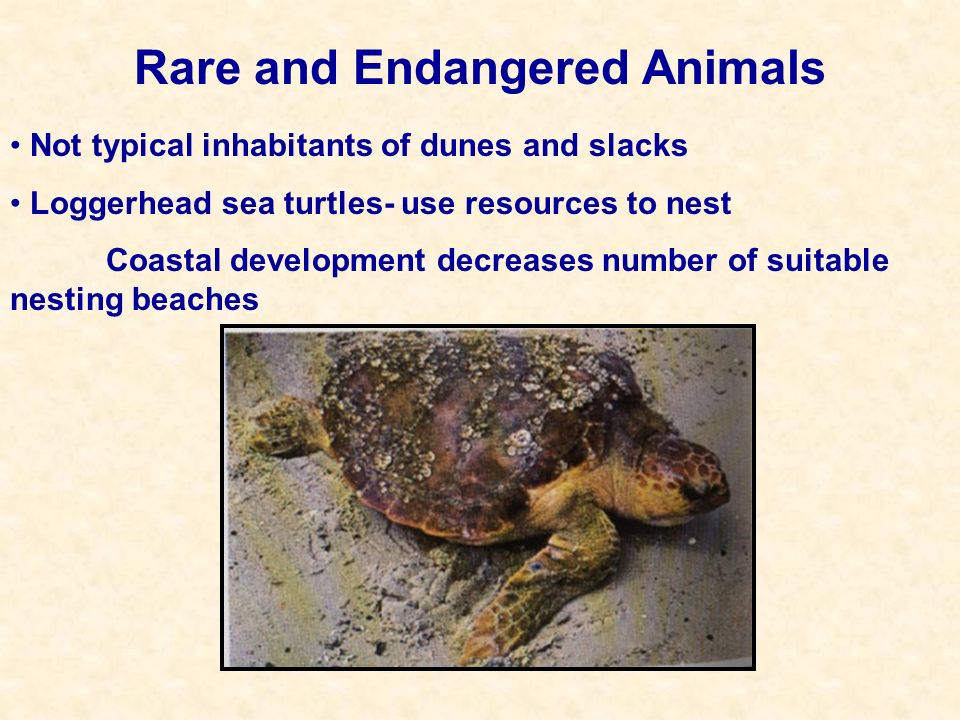 Rare and Endangered Animals

• Not typical inhabitants of dunes and slacks

• Loggerhead sea turtles- use resources to nest

Coastal development decreases number of suitable nesting beaches